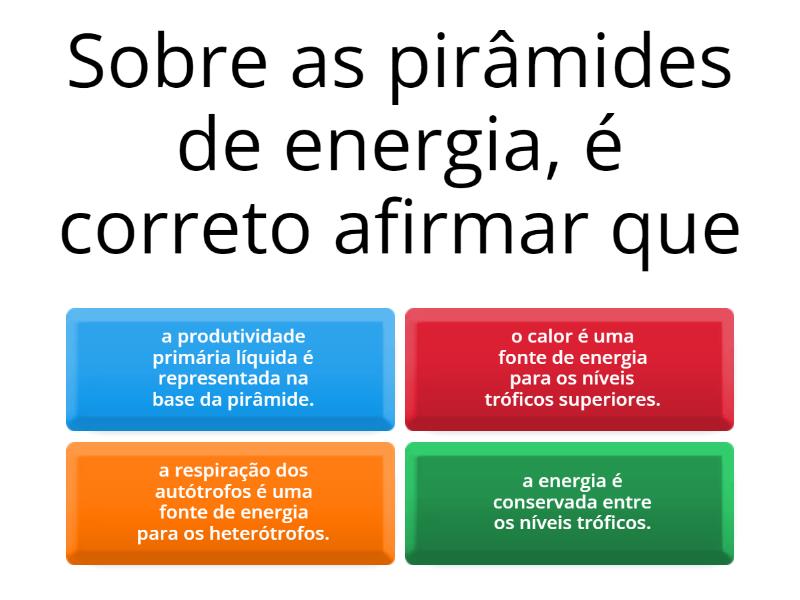 Sobre as pirâmides de energia, é correto afirmar que

a produtividade primária líquida é representada na base da pirâmide.

o calor é uma fonte de energia para os níveis tróficos superiores.

a respiração dos autótrofos é uma fonte de energia para os heterótrofos.

a energia é conservada entre os níveis tróficos.